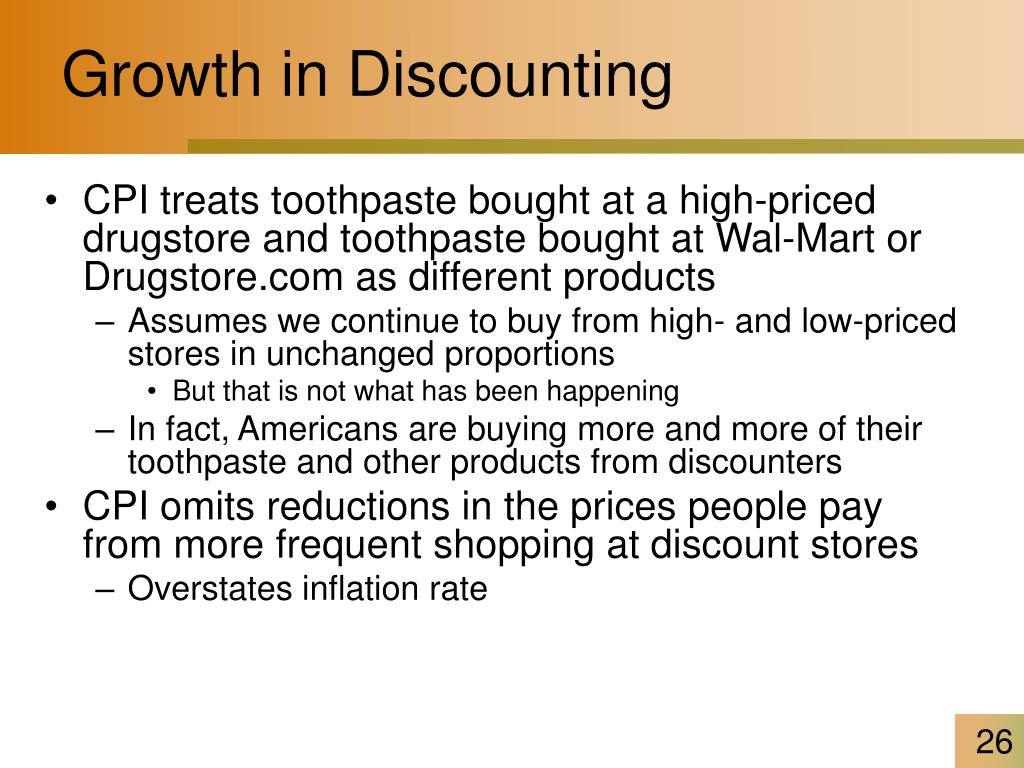 Growth in Discounting

• CPI treats toothpaste bought at a high-priced drugstore and toothpaste bought at Wal-Mart or Drugstore.com as different products
– Assumes we continue to buy from high- and low-priced stores in unchanged proportions
• But that is not what has been happening
– In fact, Americans are buying more and more of their toothpaste and other products from discounters
• CPI omits reductions in the prices people pay from more frequent shopping at discount stores
– Overstates inflation rate

26